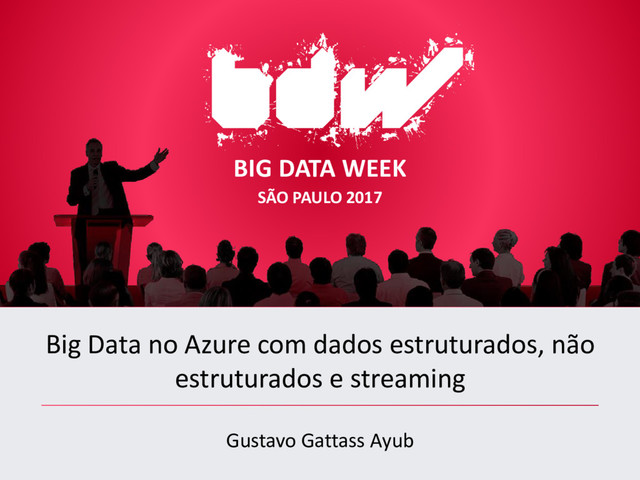 bdw

BIG DATA WEEK
SÃO PAULO 2017

Big Data no Azure com dados estruturados, não estruturados e streaming

Gustavo Gattass Ayub